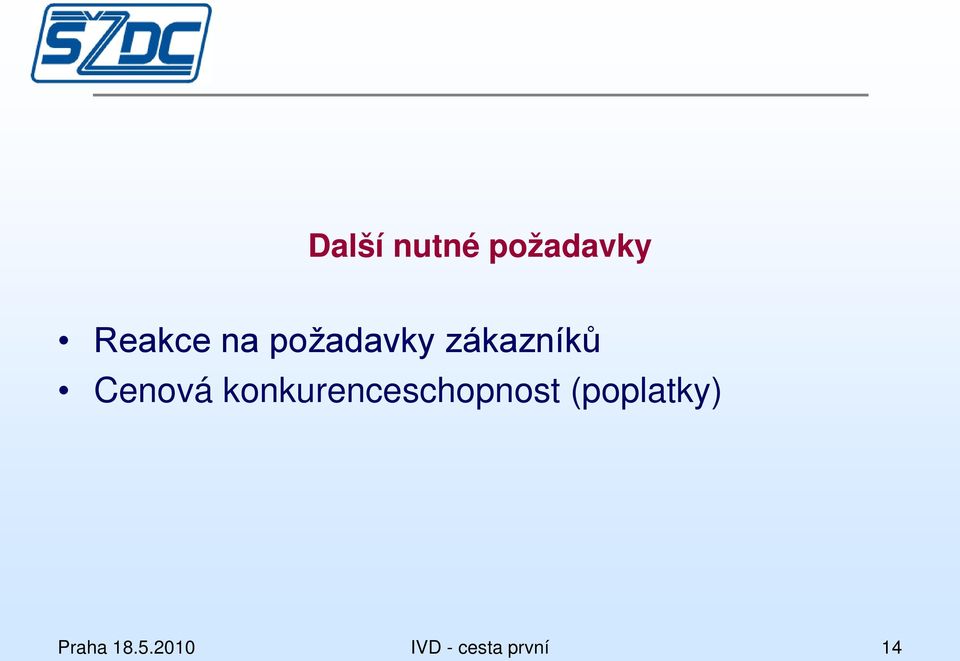 SŽDC

Další nutné požadavky

• Reakce na požadavky zákazníků
• Cenová konkurenceschopnost (poplatky)

Praha 18.5.2010
IVD - cesta první
14